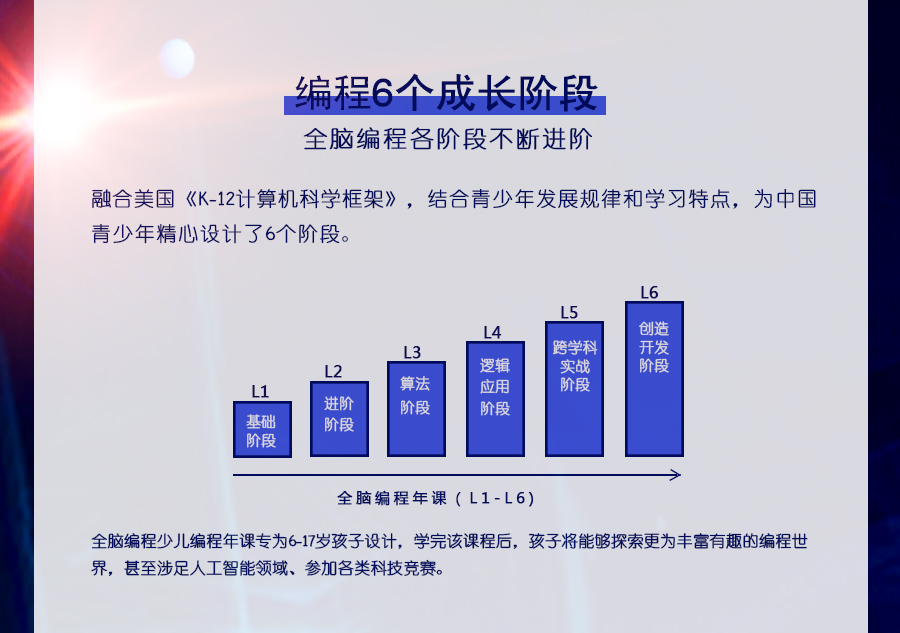 编程6个成长阶段

全脑编程各阶段不断进阶

融合美国《K-12计算机科学框架》，结合青少年发展规律和学习特点，为中国青少年精心设计了6个阶段。

L1
基础阶段

L2
进阶阶段

L3
算法阶段

L4
逻辑应用阶段

L5
跨学科实战阶段

L6
创造开发阶段

全脑编程年课（L1-L6）

全脑编程少儿编程年课专为6-17岁孩子设计，学完该课程后，孩子将能够探索更为丰富有趣的编程世界，甚至涉足人工智能领域、参加各类科技竞赛。